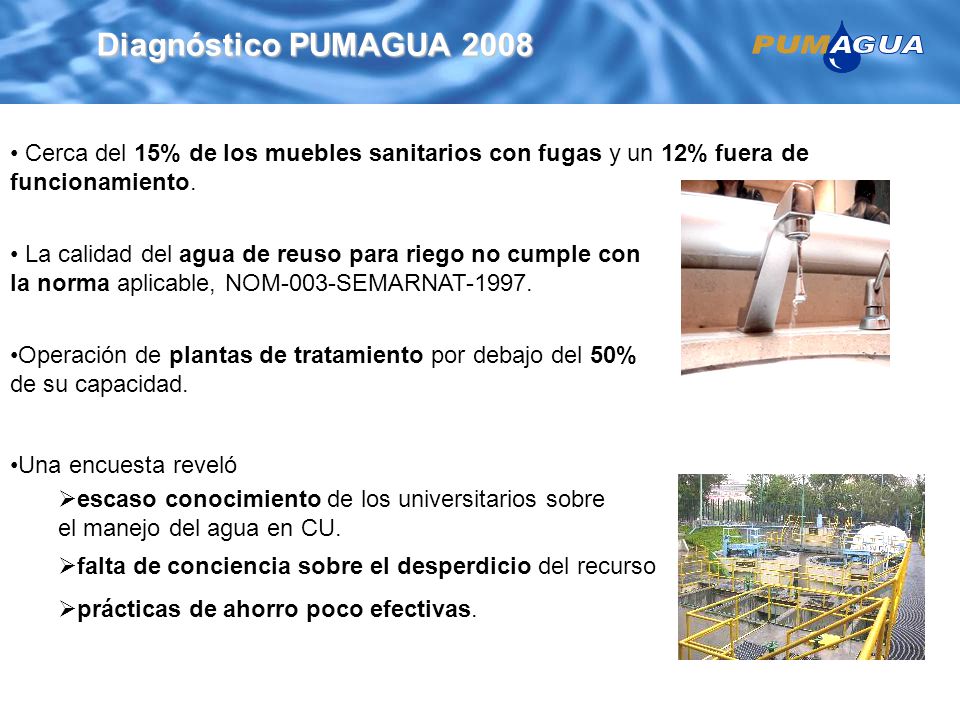 Diagnóstico PUMAGUA 2008

PUMAGUA

• Cerca del 15% de los muebles sanitarios con fugas y un 12% fuera de funcionamiento.

• La calidad del agua de reuso para riego no cumple con la norma aplicable, NOM-003-SEMARNAT-1997.

•Operación de plantas de tratamiento por debajo del 50% de su capacidad.

•Una encuesta reveló

➢escaso conocimiento de los universitarios sobre el manejo del agua en CU.

➢falta de conciencia sobre el desperdicio del recurso

➢prácticas de ahorro poco efectivas.